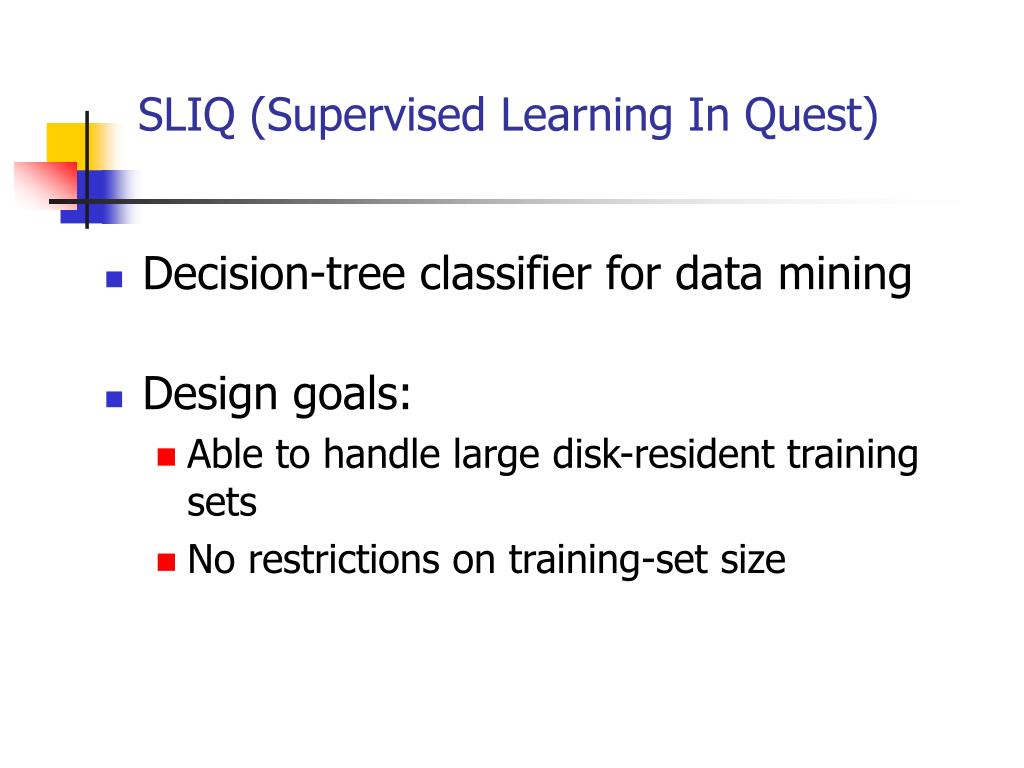 SLIQ (Supervised Learning In Quest)

Decision-tree classifier for data mining

Design goals:

Able to handle large disk-resident training sets

No restrictions on training-set size